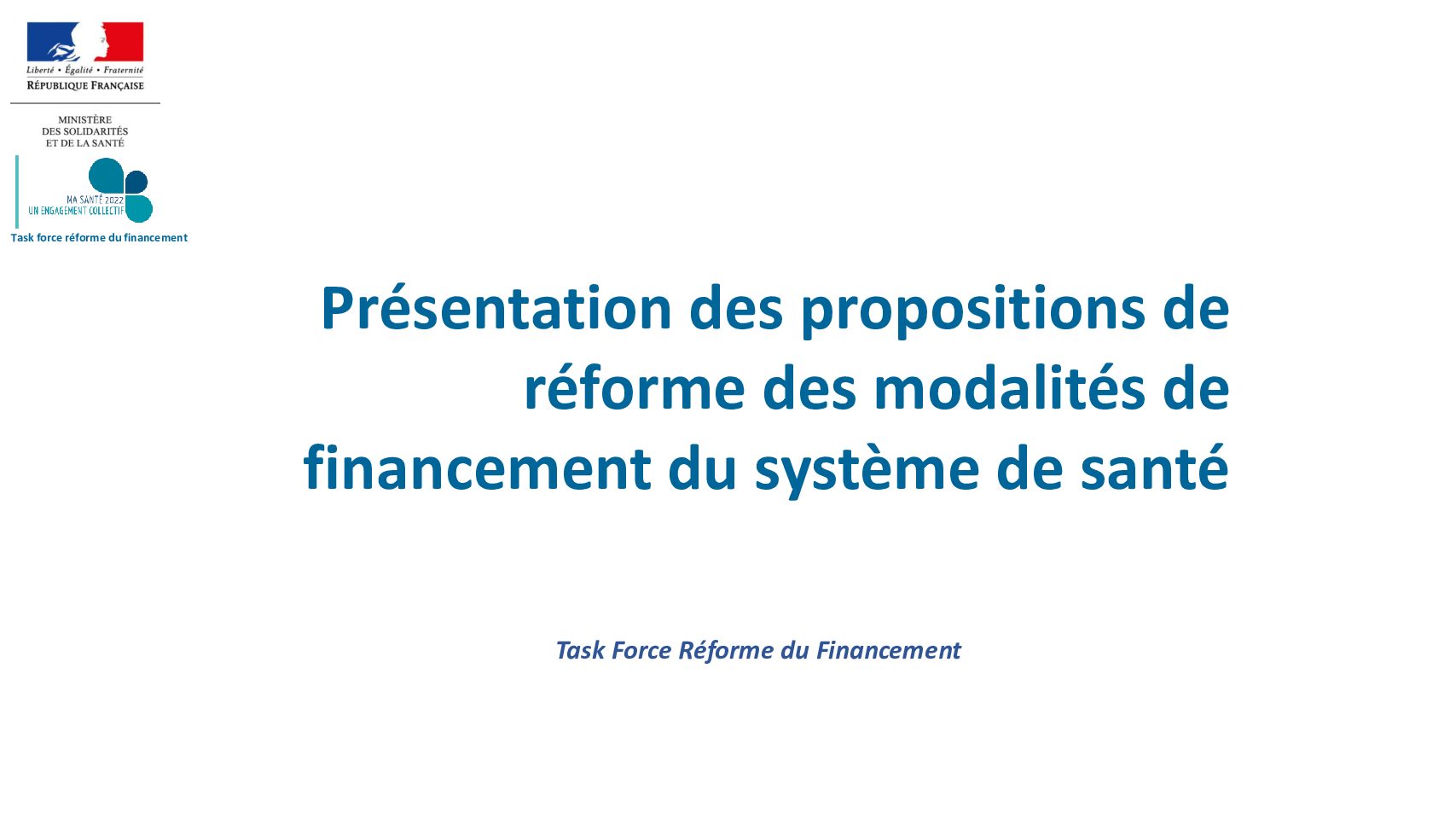 Liberté • Égalité • Fraternité
RÉPUBLIQUE FRANÇAISE

MINISTÈRE
DES SOLIDARITÉS
ET DE LA SANTÉ

MA SANTÉ 2022
UN ENGAGEMENT COLLECTIF

Task force réforme du financement

Présentation des propositions de réforme des modalités de financement du système de santé

Task Force Réforme du Financement